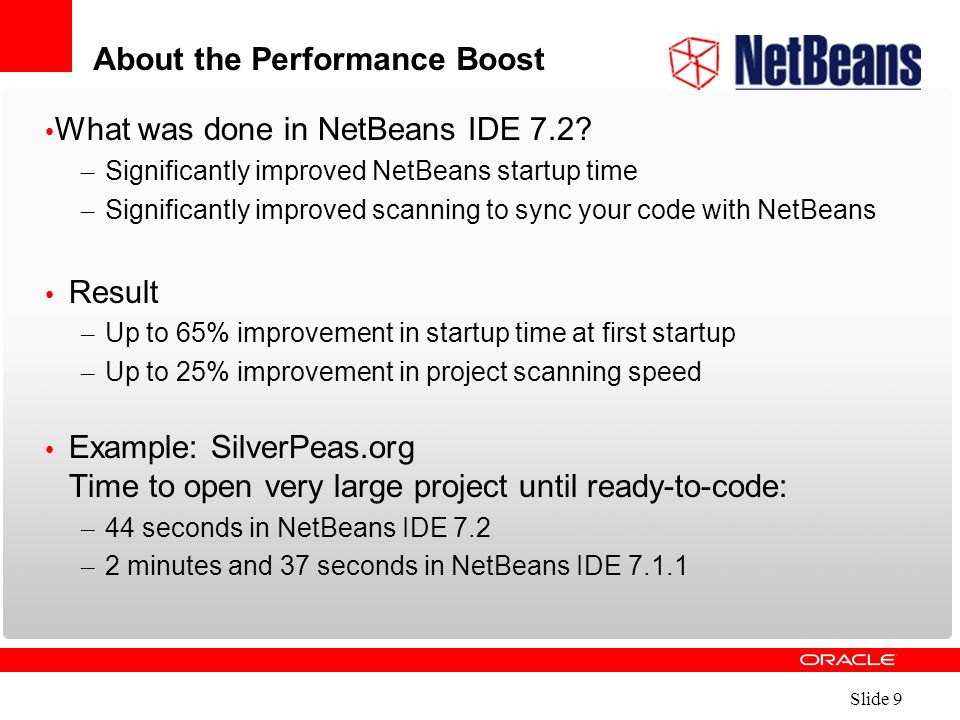 About the Performance Boost

NetBeans

• What was done in NetBeans IDE 7.2?

– Significantly improved NetBeans startup time

– Significantly improved scanning to sync your code with NetBeans

• Result

– Up to 65% improvement in startup time at first startup

– Up to 25% improvement in project scanning speed

• Example: SilverPeas.org
Time to open very large project until ready-to-code:

– 44 seconds in NetBeans IDE 7.2

– 2 minutes and 37 seconds in NetBeans IDE 7.1.1

ORACLE

Slide 9